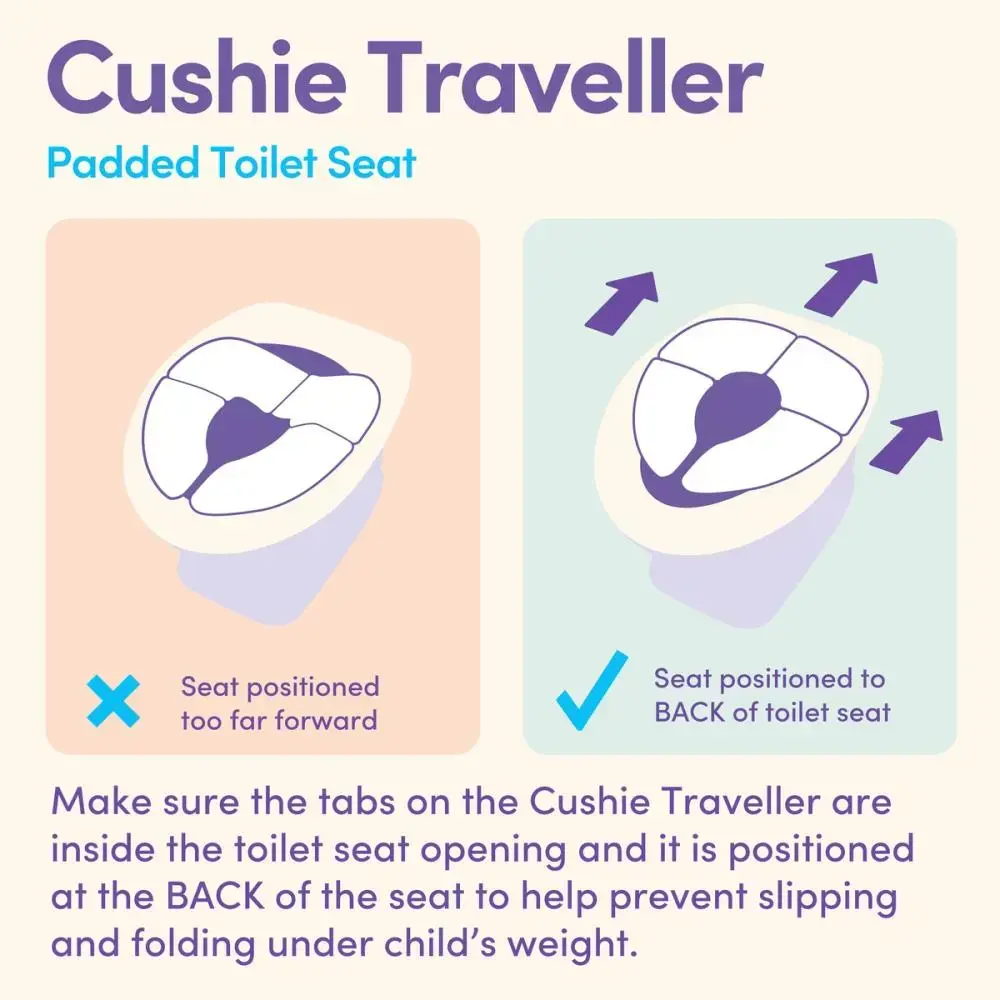 Cushie Traveller

Padded Toilet Seat

Seat positioned too far forward

Seat positioned to BACK of toilet seat

Make sure the tabs on the Cushie Traveller are inside the toilet seat opening and it is positioned at the BACK of the seat to help prevent slipping and folding under child's weight.